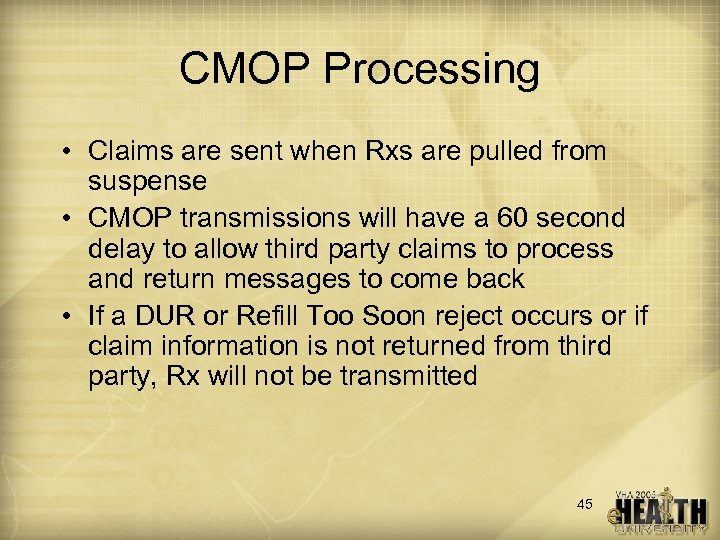 CMOP Processing

• Claims are sent when Rxs are pulled from suspense
• CMOP transmissions will have a 60 second delay to allow third party claims to process and return messages to come back
• If a DUR or Refill Too Soon reject occurs or if claim information is not returned from third party, Rx will not be transmitted

45

VHA 2006
eHEALTH
UNIVERSITY